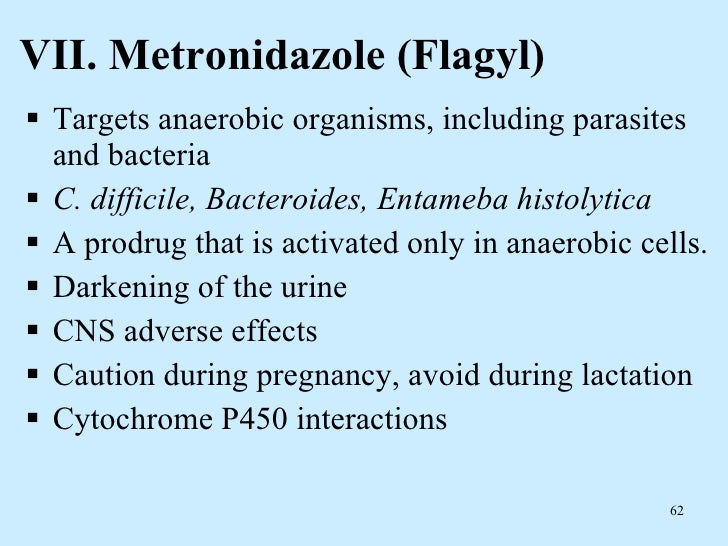 VII. Metronidazole (Flagyl)

▪ Targets anaerobic organisms, including parasites and bacteria
▪ C. difficile, Bacteroides, Entameba histolytica
▪ A prodrug that is activated only in anaerobic cells.
▪ Darkening of the urine
▪ CNS adverse effects
▪ Caution during pregnancy, avoid during lactation
▪ Cytochrome P450 interactions

62